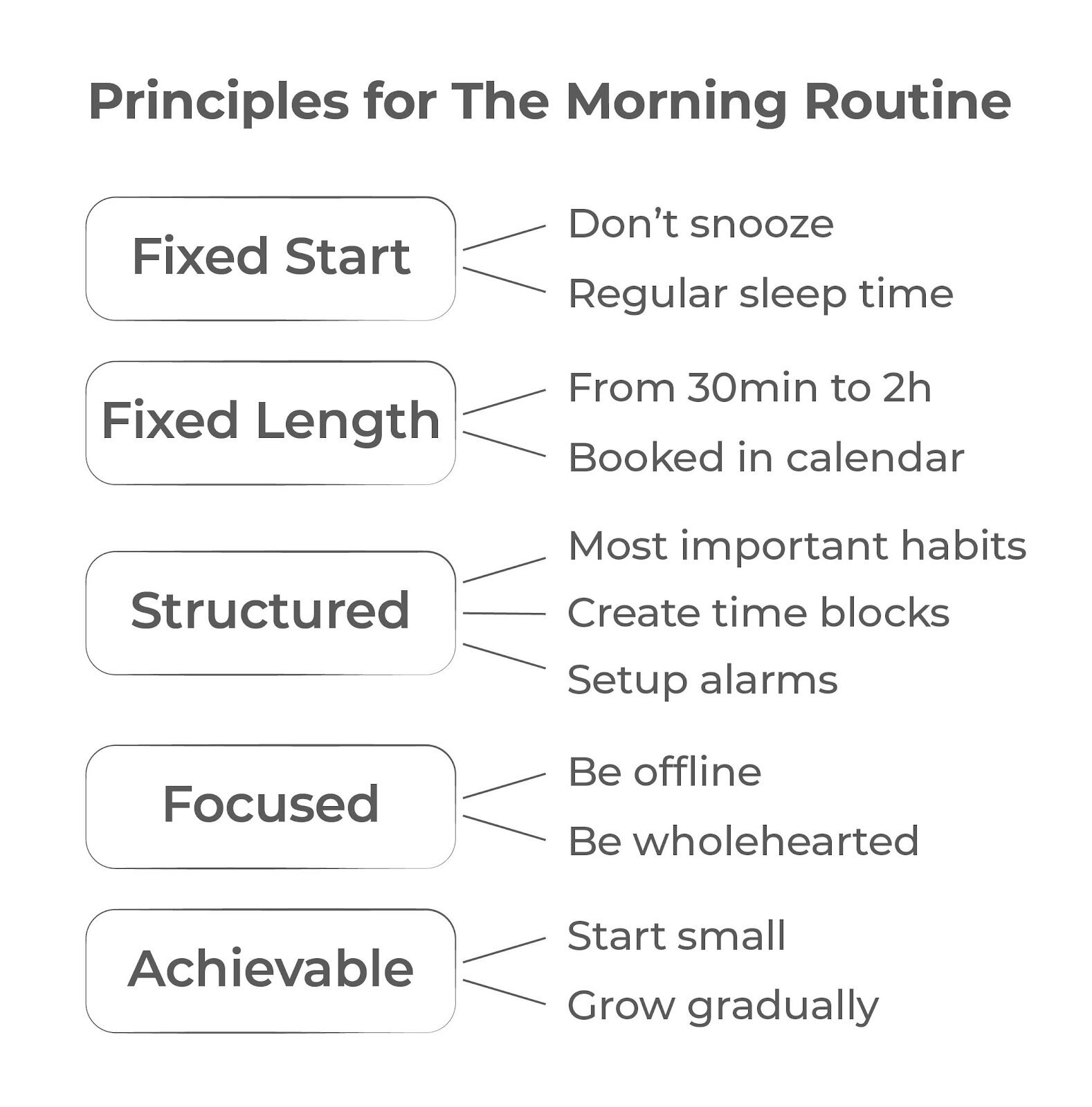 Principles for The Morning Routine

Fixed Start

Don’t snooze

Regular sleep time

Fixed Length

From 30min to 2h

Booked in calendar

Structured

Most important habits

Create time blocks

Setup alarms

Focused

Be offline

Be wholehearted

Achievable

Start small

Grow gradually